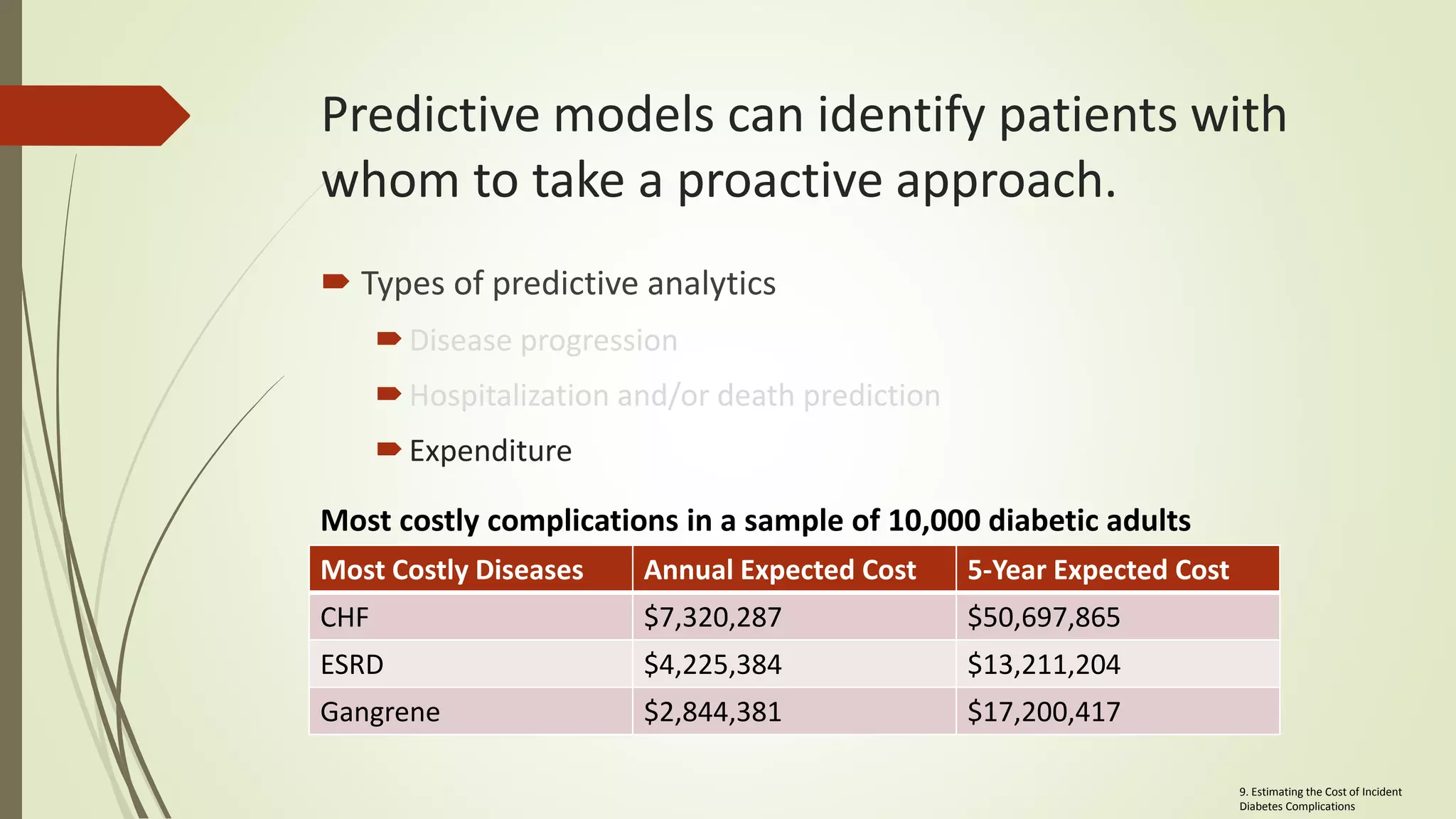 Predictive models can identify patients with whom to take a proactive approach.

Types of predictive analytics

Disease progression

Hospitalization and/or death prediction

Expenditure

Most costly complications in a sample of 10,000 diabetic adults

| Most Costly Diseases | Annual Expected Cost | 5-Year Expected Cost |
|---|---|---|
| CHF | \$7,320,287 | \$50,697,865 |
| ESRD | \$4,225,384 | \$13,211,204 |
| Gangrene | \$2,844,381 | \$17,200,417 |

9. Estimating the Cost of Incident Diabetes Complications